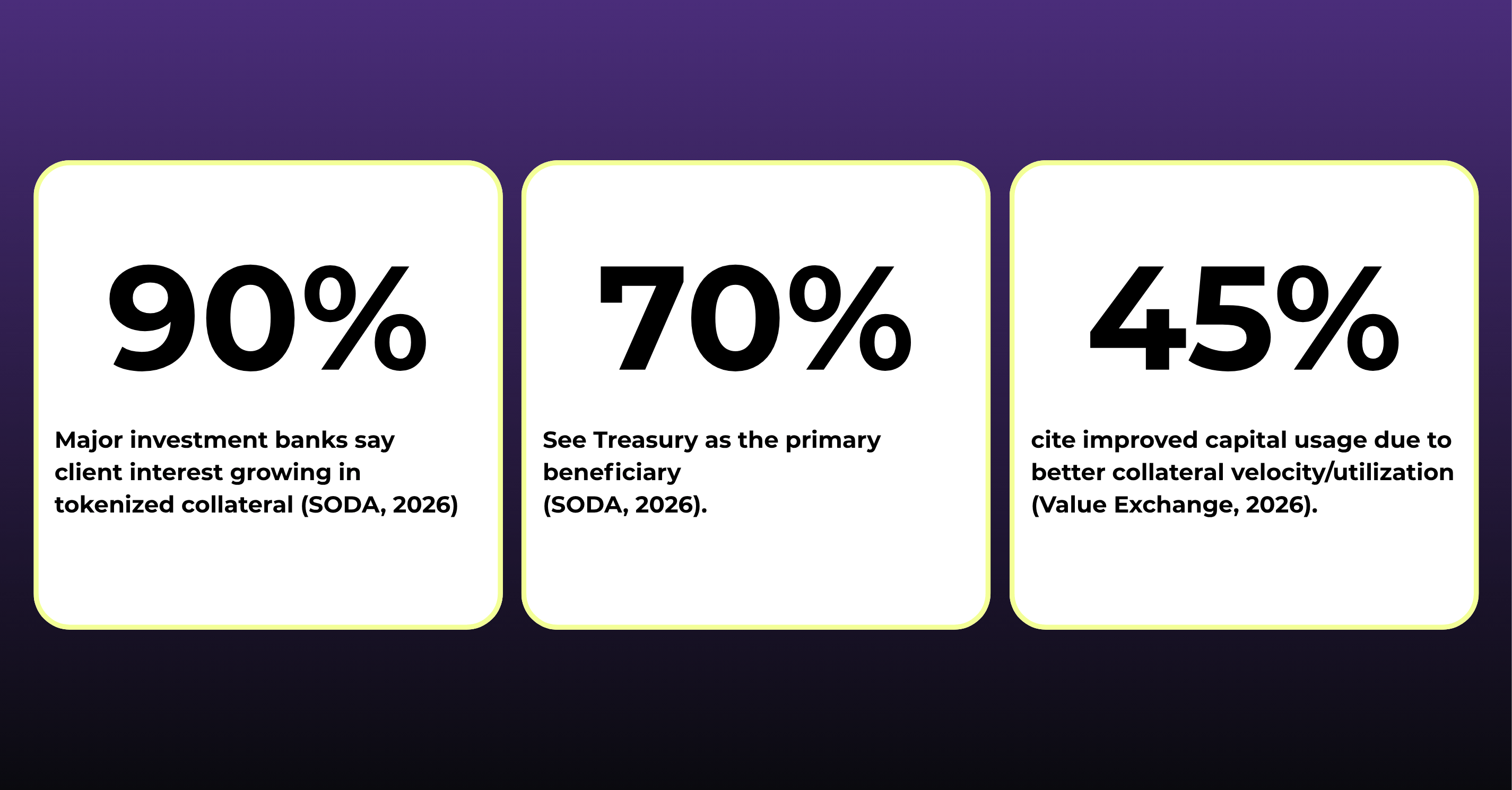 90%

Major investment banks say client interest growing in tokenized collateral (SODA, 2026)

70%

See Treasury as the primary beneficiary
(SODA, 2026).

45%

cite improved capital usage due to better collateral velocity/utilization (Value Exchange, 2026).